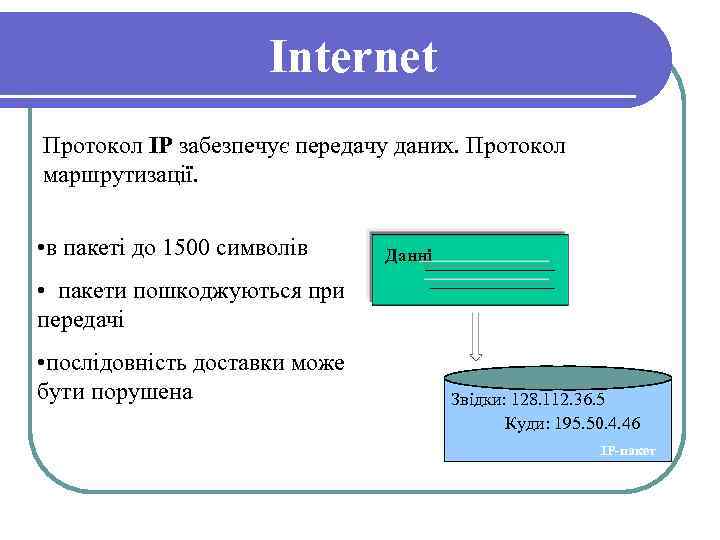 Internet

Протокол IP забезпечує передачу даних. Протокол маршрутизації.

•в пакеті до 1500 символів

• пакети пошкоджуються при передачі

•послідовність доставки може бути порушена

Данні

Звідки: 128.112.36.5

Куди: 195.50.4.46

IP-пакет